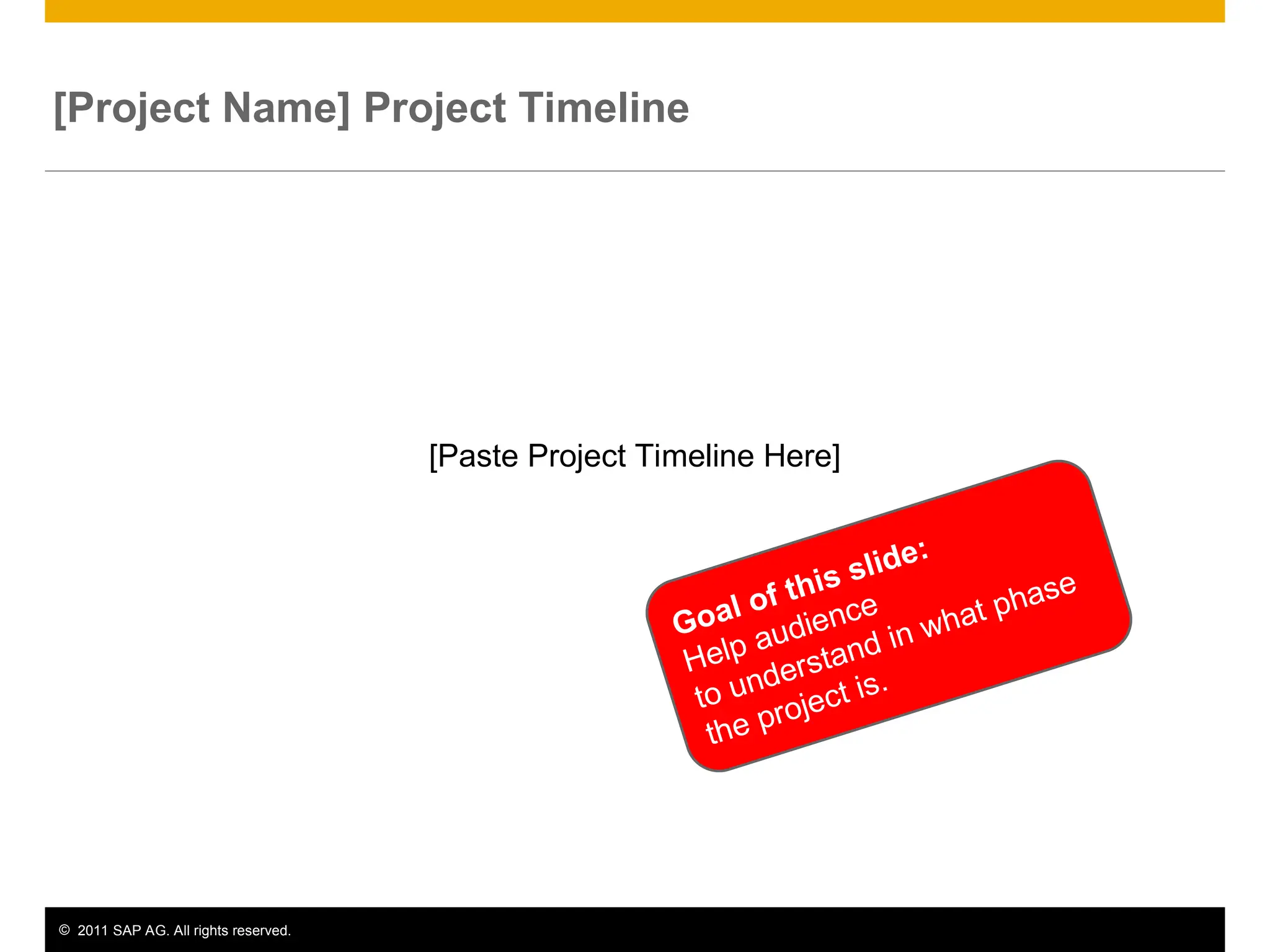 [Project Name] Project Timeline

[Paste Project Timeline Here]

Goal of this slide:
Help audience to understand in what phase the project is.

© 2011 SAP AG. All rights reserved.